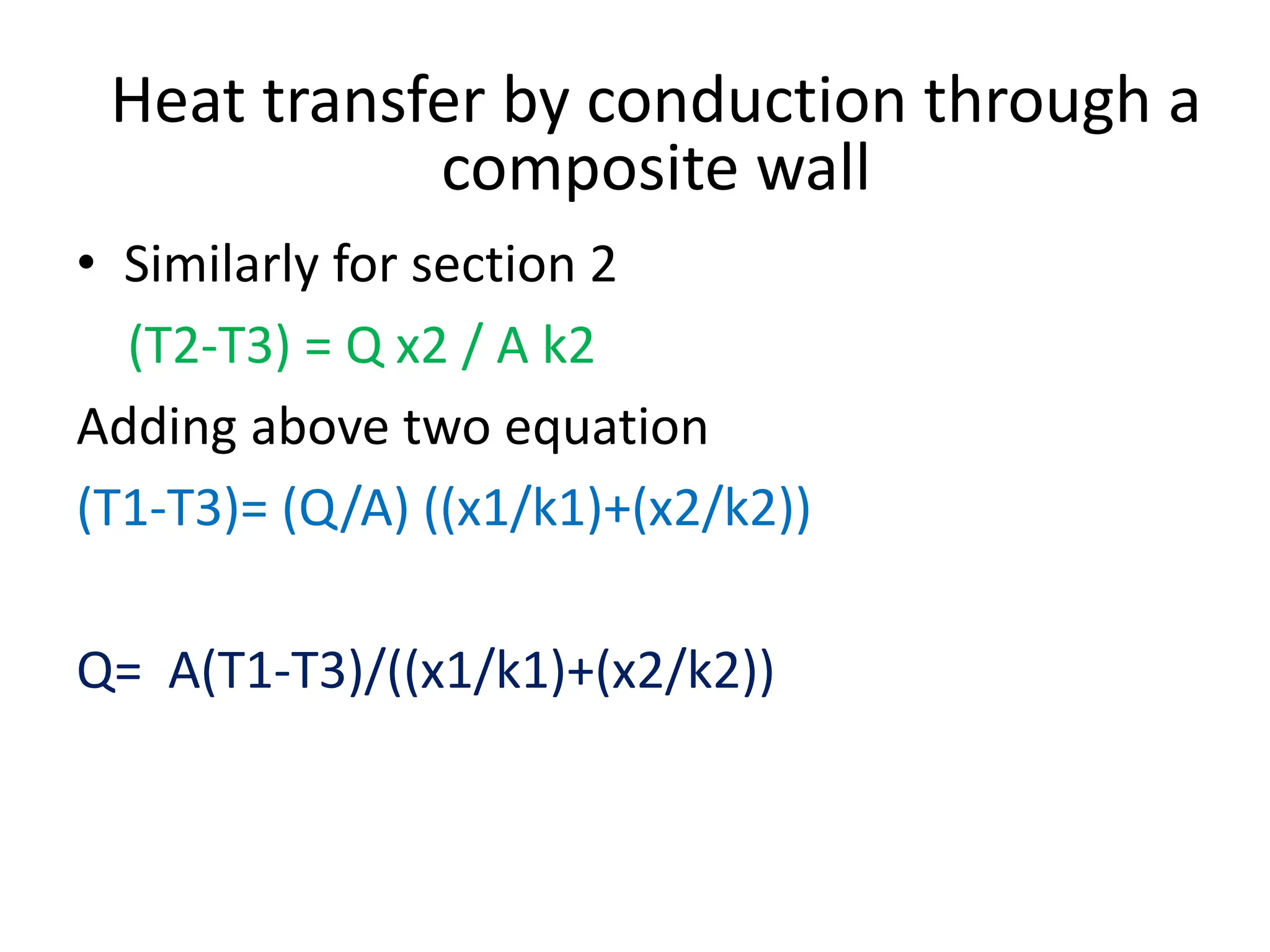 Heat transfer by conduction through a composite wall

• Similarly for section 2

(T2-T3) = Q x2 / A k2

Adding above two equation

(T1-T3)= (Q/A) ((x1/k1)+(x2/k2))

Q= A(T1-T3)/((x1/k1)+(x2/k2))